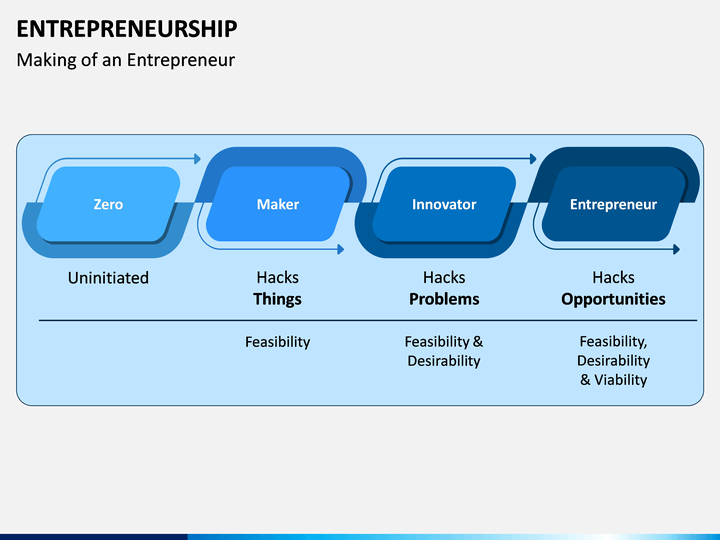 ENTREPRENEURSHIP
Making of an Entrepreneur

Zero
Maker
Innovator
Entrepreneur

Uninitiated

Hacks
Things

Hacks
Problems

Hacks
Opportunities

Feasibility

Feasibility & Desirability

Feasibility, Desirability & Viability